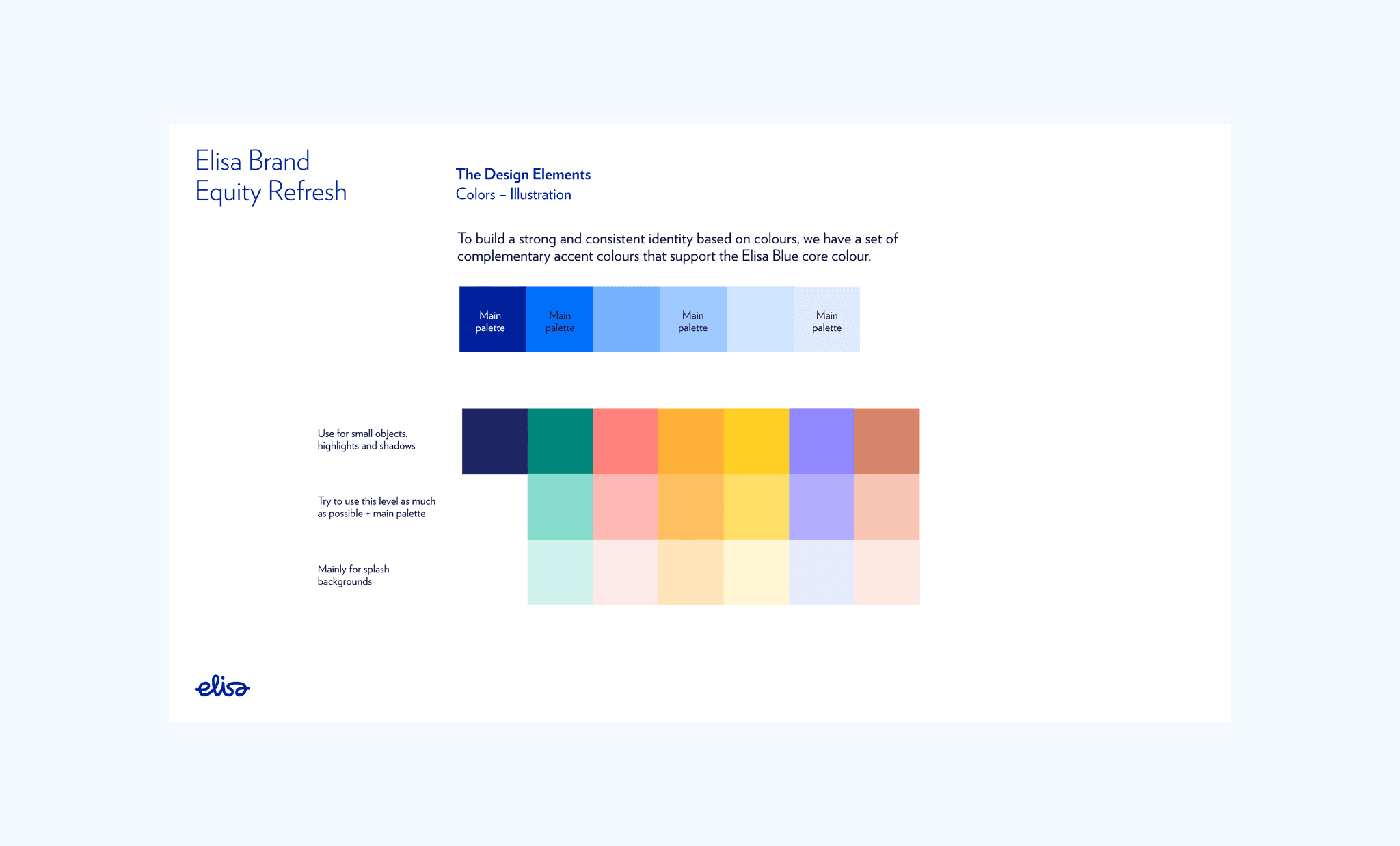 Elisa Brand
Equity Refresh

The Design Elements
Colors – Illustration

To build a strong and consistent identity based on colours, we have a set of complementary accent colours that support the Elisa Blue core colour.

Main palette

Main palette

Main palette

Main palette

Use for small objects, highlights and shadows

Try to use this level as much as possible + main palette

Mainly for splash backgrounds

elisa